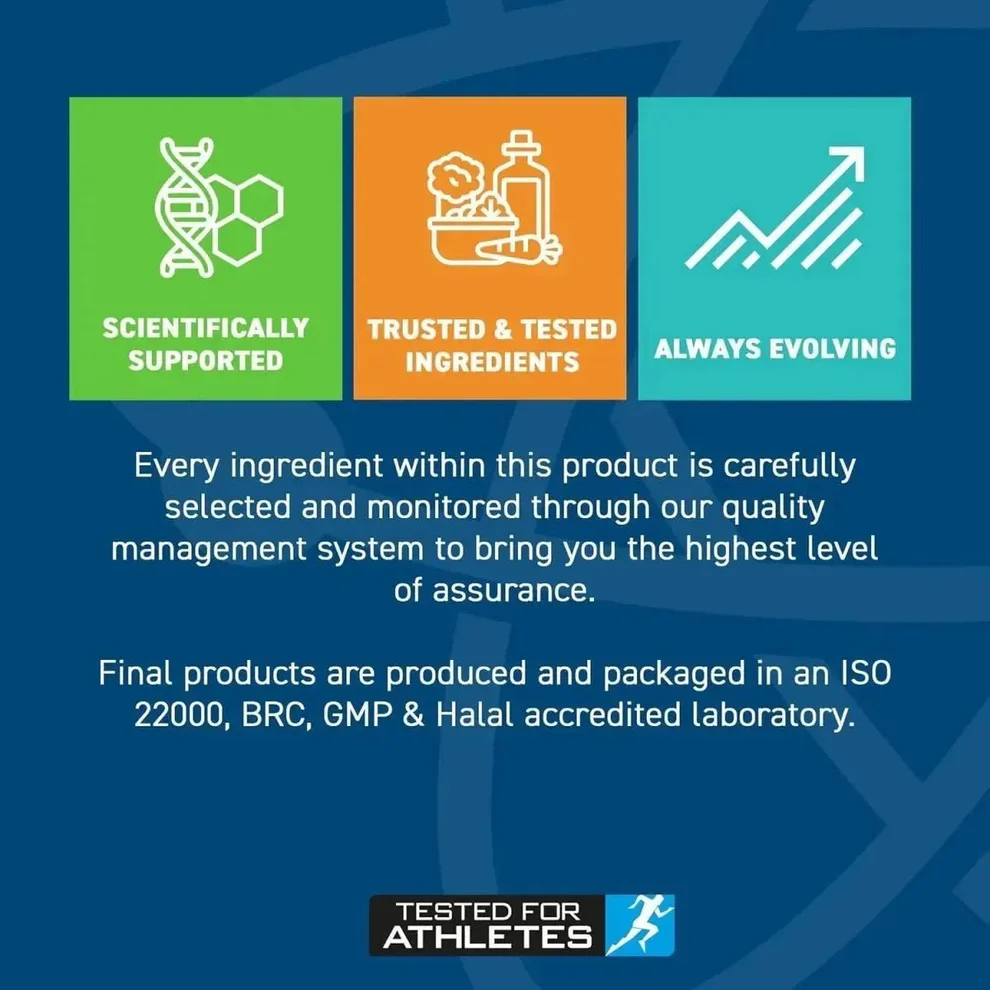 SCIENTIFICALLY SUPPORTED

TRUSTED & TESTED INGREDIENTS

ALWAYS EVOLVING

Every ingredient within this product is carefully selected and monitored through our quality management system to bring you the highest level of assurance.

Final products are produced and packaged in an ISO 22000, BRC, GMP & Halal accredited laboratory.

TESTED FOR ATHLETES